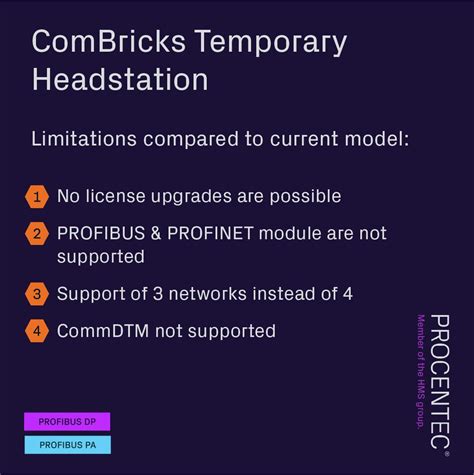 ComBricks Temporary Headstation

Limitations compared to current model:

1 No license upgrades are possible

2 PROFIBUS & PROFINET module are not supported

3 Support of 3 networks instead of 4

4 CommDTM not supported

PROCENTEC®
Member of the HMS group.

PROFIBUS DP

PROFIBUS PA